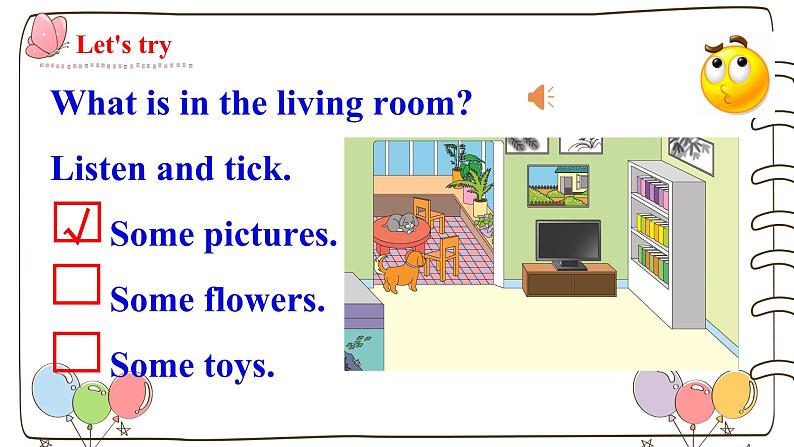 Let's try

What is in the living room?

Listen and tick.

☑ Some pictures.

☐ Some flowers.

☐ Some toys.